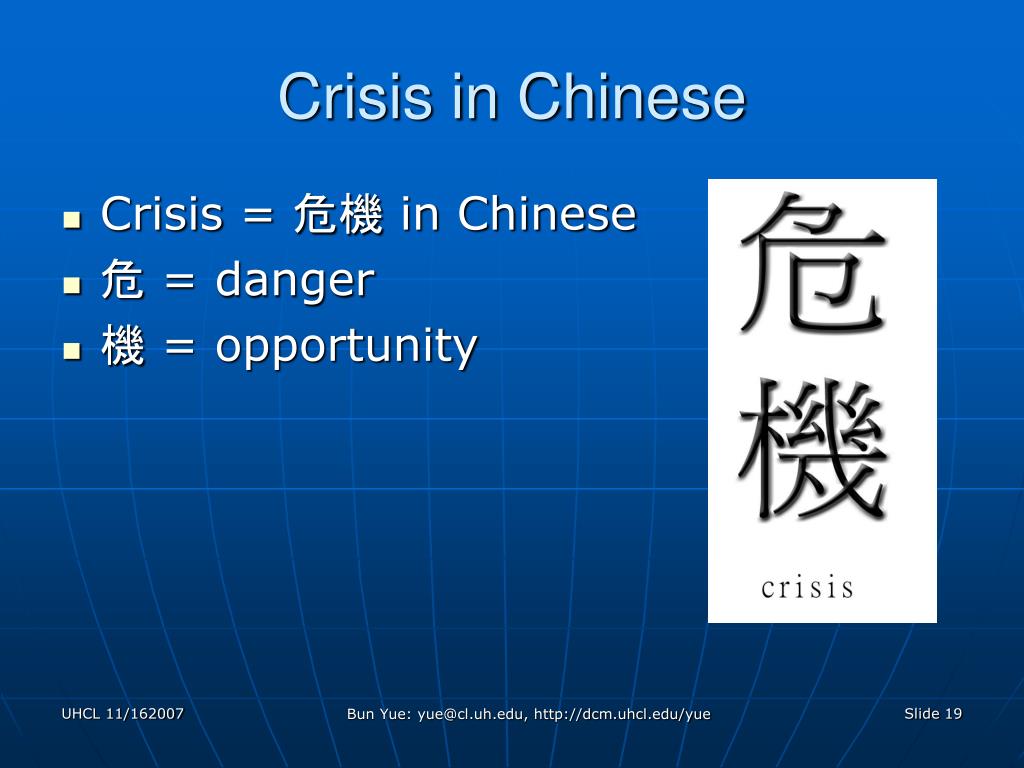 Crisis in Chinese

- Crisis = 危機 in Chinese
- 危 = danger
- 機 = opportunity

危
機
crisis

UHCL 11/162007

Bun Yue: yue@cl.uh.edu, http://dcm.uhcl.edu/yue

Slide 19